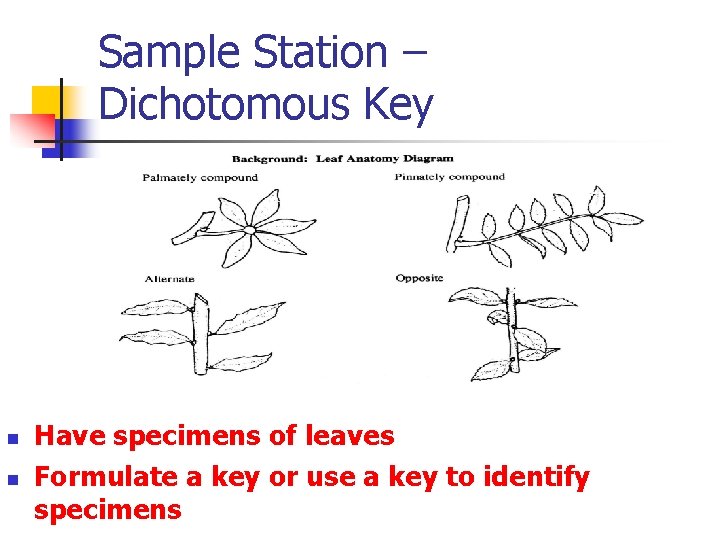 Sample Station – Dichotomous Key

Background: Leaf Anatomy Diagram

Palmately compound

Pinnately compound

Alternate

Opposite

- Have specimens of leaves
- Formulate a key or use a key to identify specimens